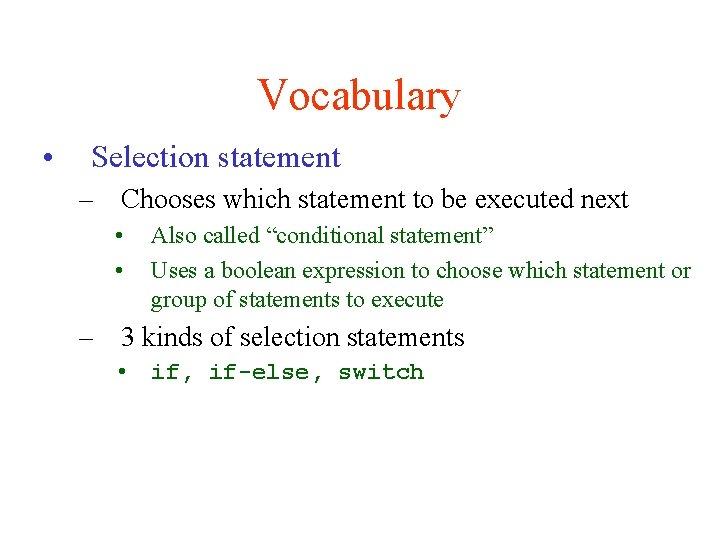 Vocabulary

• Selection statement
– Chooses which statement to be executed next
• Also called “conditional statement”
• Uses a boolean expression to choose which statement or group of statements to execute
– 3 kinds of selection statements
• if, if-else, switch